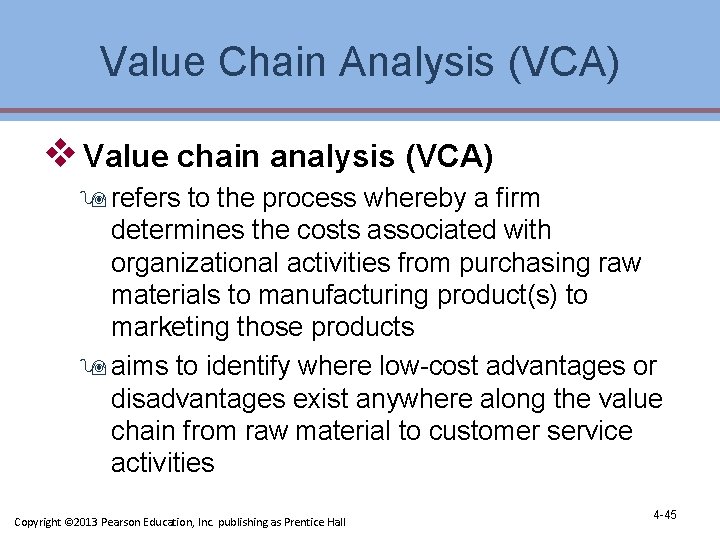 Value Chain Analysis (VCA)

Value chain analysis (VCA)

refers to the process whereby a firm determines the costs associated with organizational activities from purchasing raw materials to manufacturing product(s) to marketing those products

aims to identify where low-cost advantages or disadvantages exist anywhere along the value chain from raw material to customer service activities

Copyright ©2013 Pearson Education, Inc. publishing as Prentice Hall

4-45